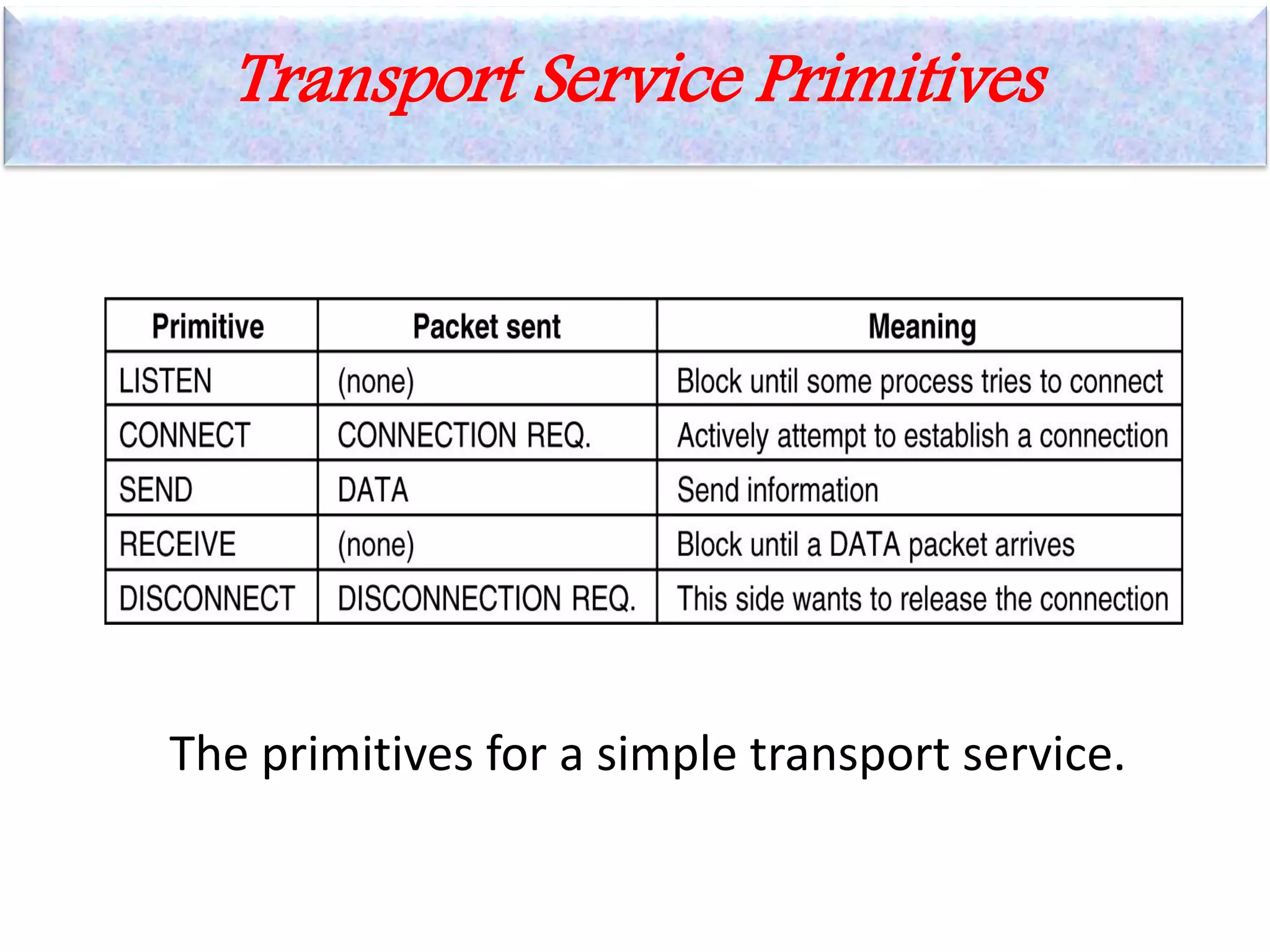 Transport Service Primitives

| Primitive | Packet sent | Meaning |
|---|---|---|
| LISTEN | (none) | Block until some process tries to connect |
| CONNECT | CONNECTION REQ. | Actively attempt to establish a connection |
| SEND | DATA | Send information |
| RECEIVE | (none) | Block until a DATA packet arrives |
| DISCONNECT | DISCONNECTION REQ. | This side wants to release the connection |

The primitives for a simple transport service.